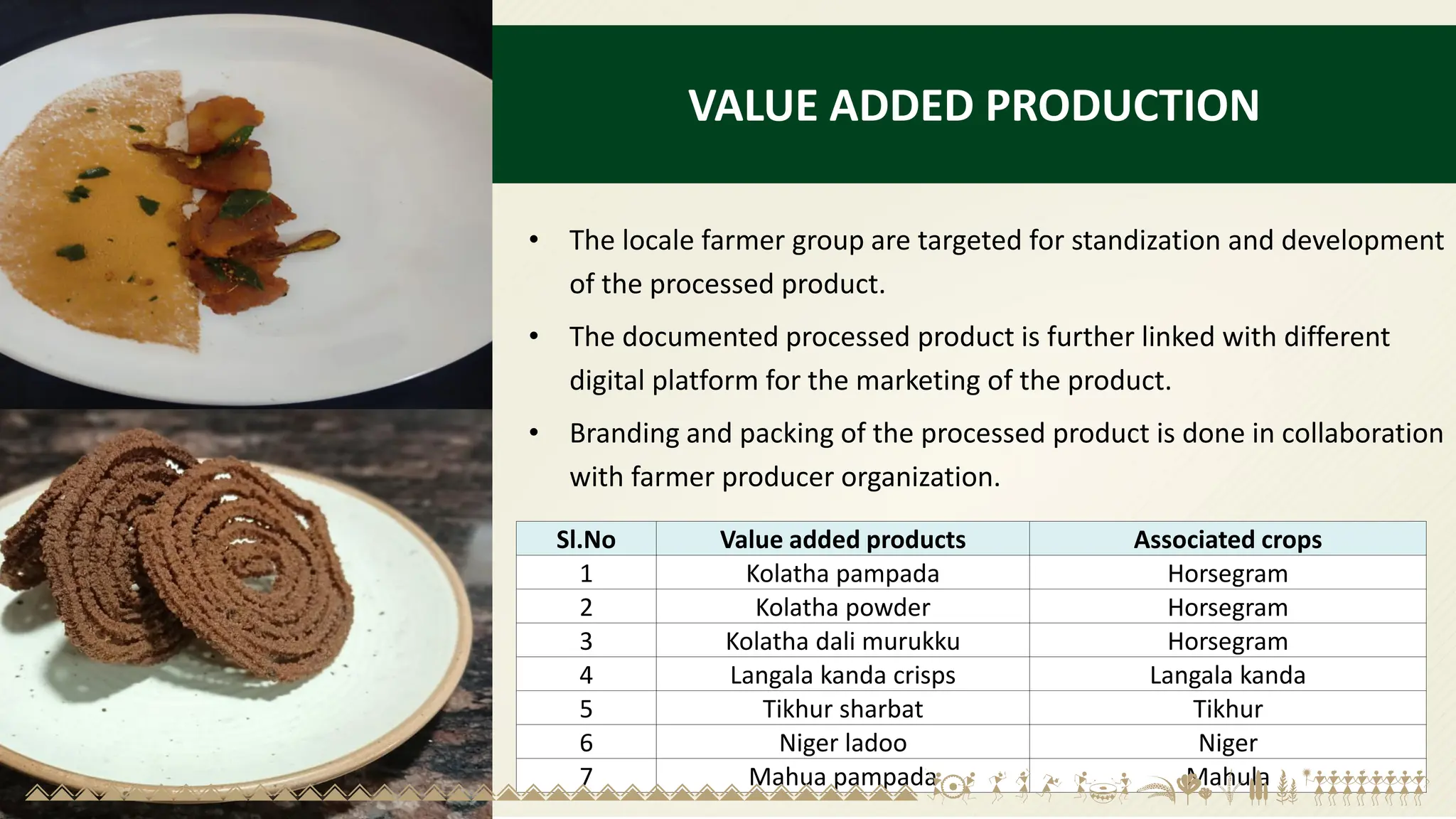 VALUE ADDED PRODUCTION

• The locale farmer group are targeted for standization and development of the processed product.

• The documented processed product is further linked with different digital platform for the marketing of the product.

• Branding and packing of the processed product is done in collaboration with farmer producer organization.

| Sl.No | Value added products | Associated crops |
|---|---|---|
| 1 | Kolatha pampada | Horsegram |
| 2 | Kolatha powder | Horsegram |
| 3 | Kolatha dali murukku | Horsegram |
| 4 | Langala kanda crisps | Langala kanda |
| 5 | Tikhur sharbat | Tikhur |
| 6 | Niger ladoo | Niger |
| 7 | Mahua pampada | Mahula |